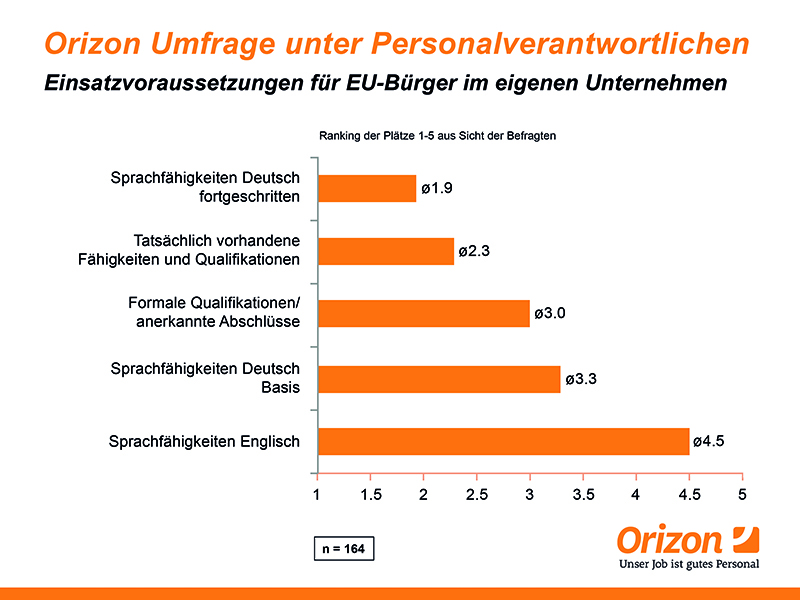 Orizon Umfrage unter Personalverantwortlichen

Einsatzvoraussetzungen für EU-Bürger im eigenen Unternehmen

Ranking der Plätze 1-5 aus Sicht der Befragten

Sprachfähigkeiten Deutsch fortgeschritten ø1.9

Tatsächlich vorhandene Fähigkeiten und Qualifikationen ø2.3

Formale Qualifikationen/ anerkannte Abschlüsse ø3.0

Sprachfähigkeiten Deutsch Basis ø3.3

Sprachfähigkeiten Englisch ø4.5

1 1.5 2 2.5 3 3.5 4 4.5 5

n = 164

Orizon

Unser Job ist gutes Personal